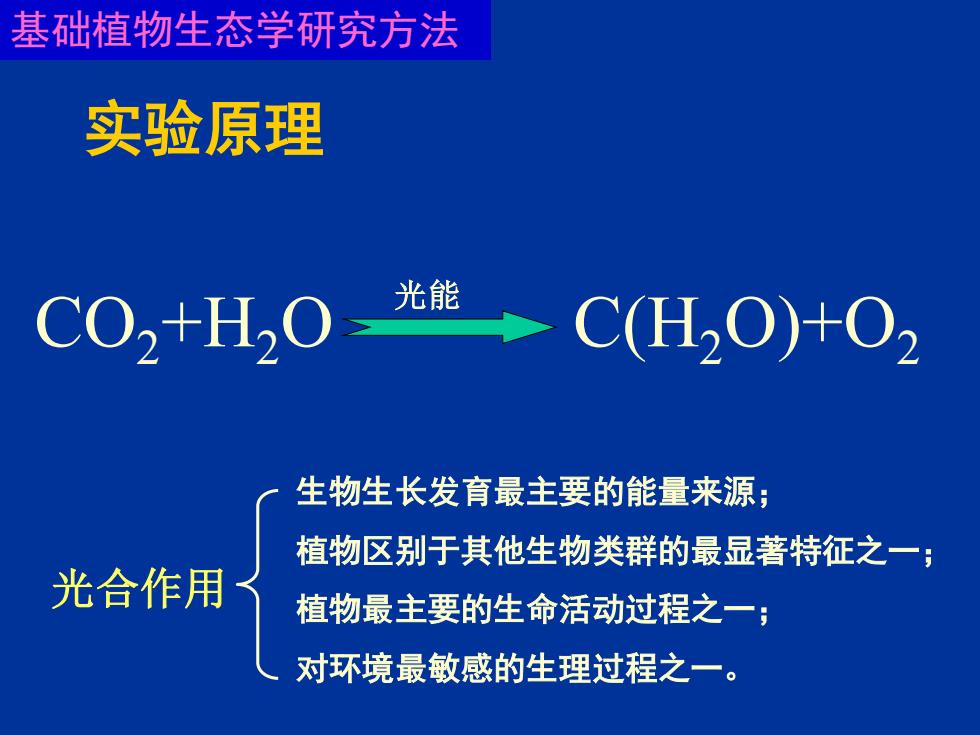 基础植物生态学研究方法

实验原理

$CO_2+H_2O \xrightarrow{光能} C(H_2O)+O_2$

光合作用

生物生长发育最主要的能量来源；
植物区别于其他生物类群的最显著特征之一；
植物最主要的生命活动过程之一；
对环境最敏感的生理过程之一。